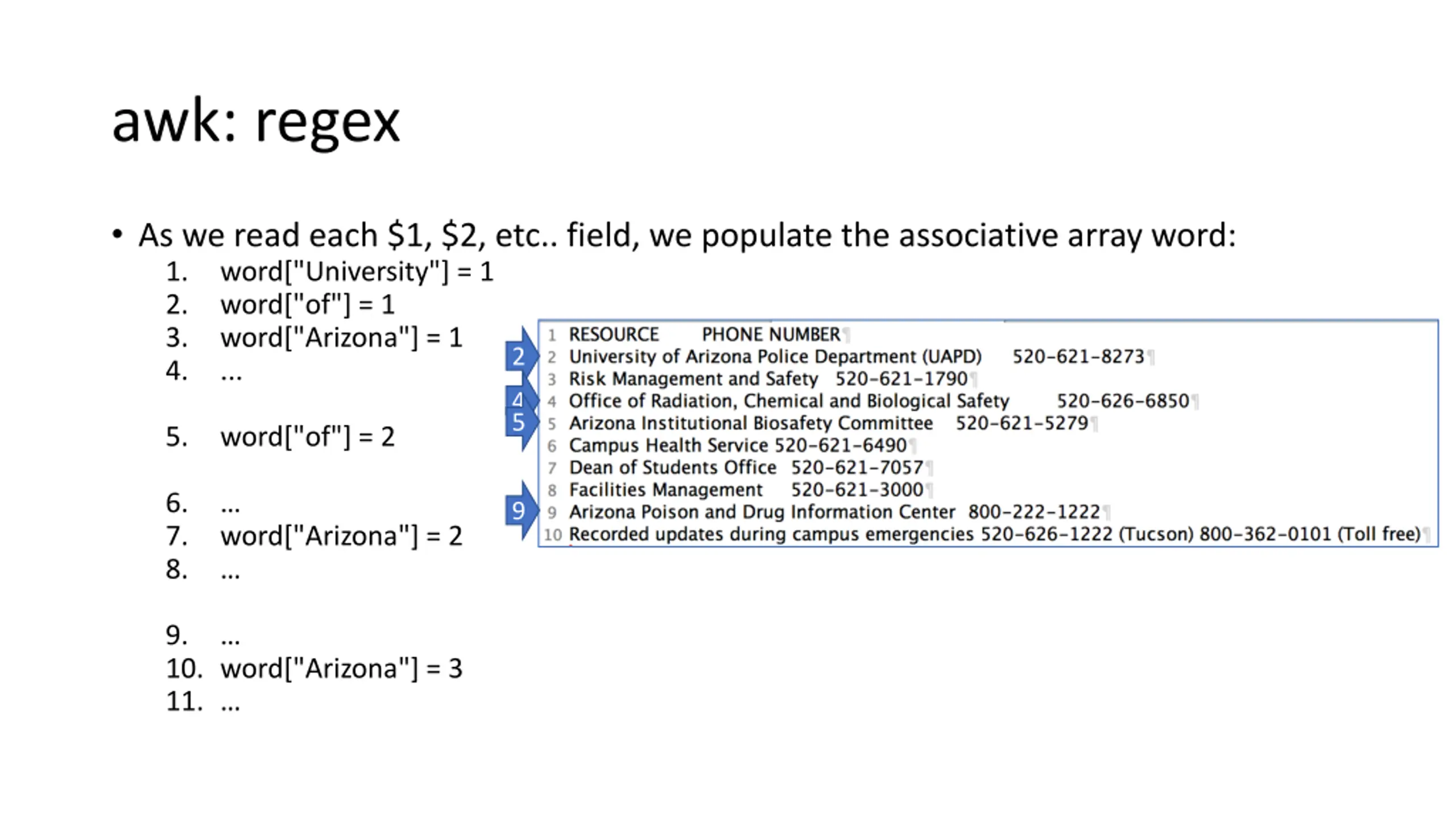 awk: regex

• As we read each \$1, \$2, etc.. field, we populate the associative array word:

1. word["University"] = 1
2. word["of"] = 1
3. word["Arizona"] = 1
4. ...

5. word["of"] = 2

6. ...
7. word["Arizona"] = 2
8. ...

9. ...
10. word["Arizona"] = 3
11. ...

2
4
5
9

1 RESOURCE PHONE NUMBER¶
2 University of Arizona Police Department (UAPD) 520-621-8273¶
3 Risk Management and Safety 520-621-1790¶
4 Office of Radiation, Chemical and Biological Safety 520-626-6850¶
5 Arizona Institutional Biosafety Committee 520-621-5279¶
6 Campus Health Service 520-621-6490¶
7 Dean of Students Office 520-621-7057¶
8 Facilities Management 520-621-3000¶
9 Arizona Poison and Drug Information Center 800-222-1222¶
10 Recorded updates during campus emergencies 520-626-1222 (Tucson) 800-362-0101 (Toll free)¶